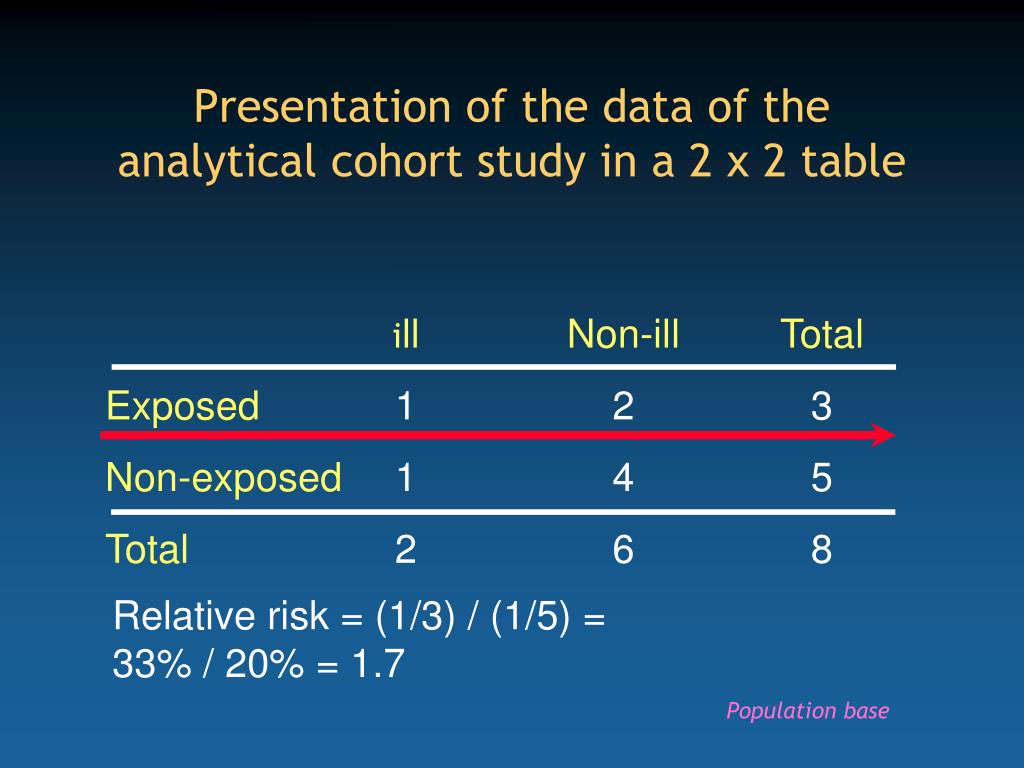 Presentation of the data of the analytical cohort study in a 2 x 2 table

|  | ill | Non-ill | Total |
|---|---|---|---|
| Exposed | 1 | 2 | 3 |
| Non-exposed | 1 | 4 | 5 |
| Total | 2 | 6 | 8 |

Relative risk = (1/3) / (1/5) = 33% / 20% = 1.7

Population base